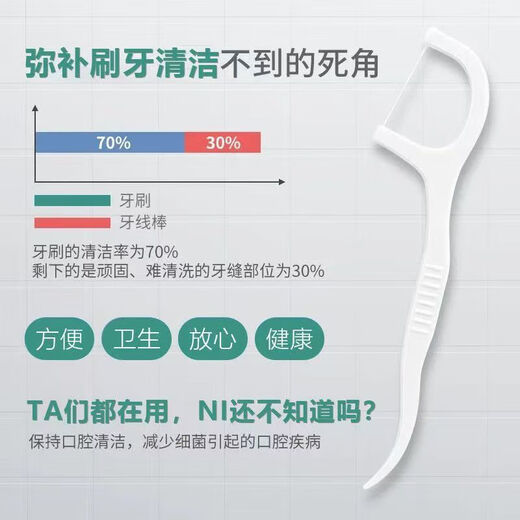 弥补刷牙清洁不到的死角

70%
30%

牙刷
牙线棒

牙刷的清洁率为70%
剩下的是顽固、难清洗的牙缝部位为30%

方便
卫生
放心
健康

TA们都在用，NI还不知道吗？
保持口腔清洁，减少细菌引起的口腔疾病